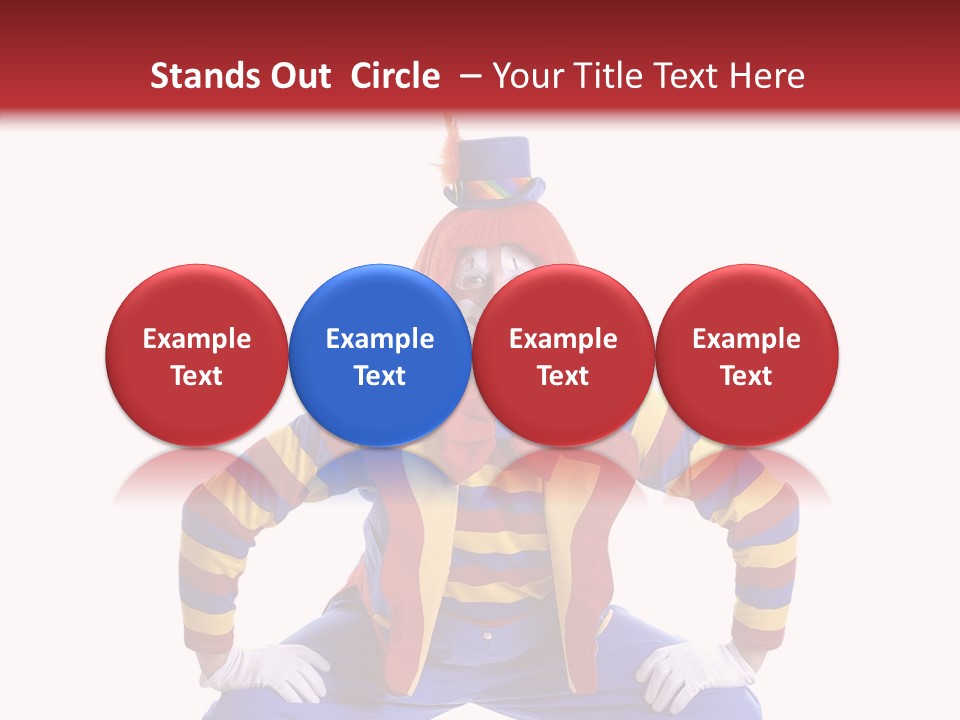 Stands Out Circle – Your Title Text Here

Example Text

Example Text

Example Text

Example Text